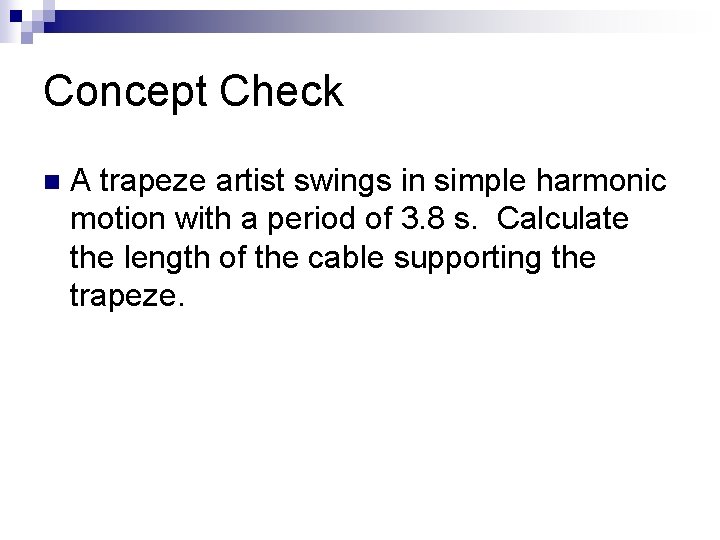 Concept Check

A trapeze artist swings in simple harmonic motion with a period of 3.8 s.  Calculate the length of the cable supporting the trapeze.